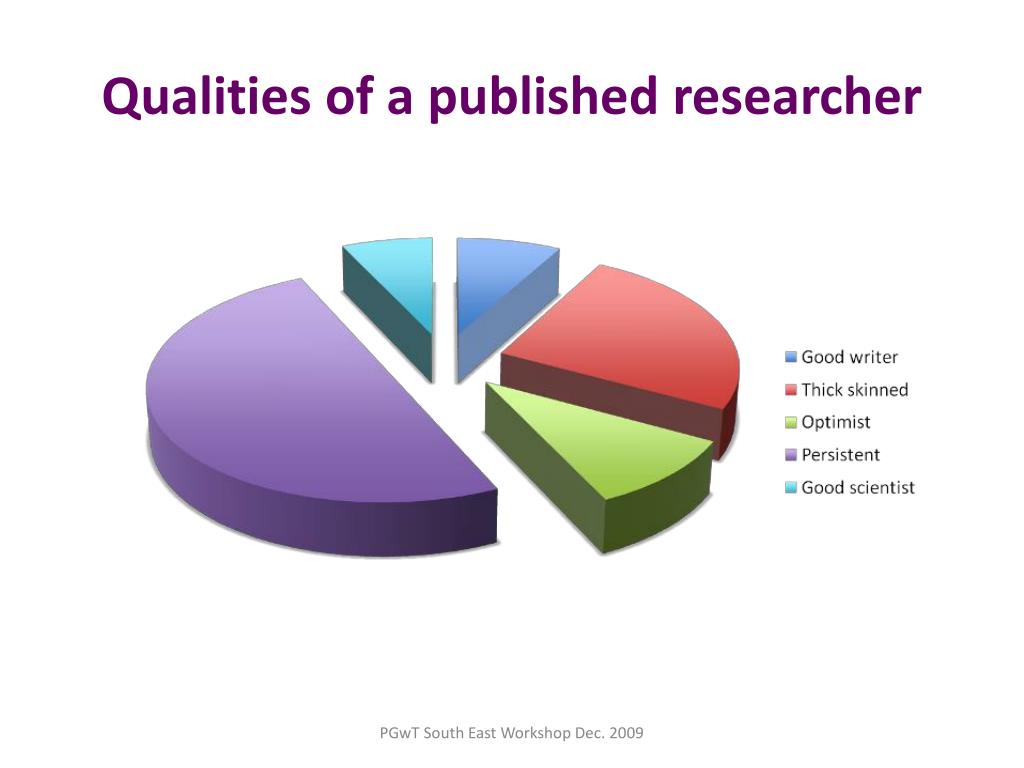 Qualities of a published researcher

Good writer
Thick skinned
Optimist
Persistent
Good scientist

PGwT South East Workshop Dec. 2009